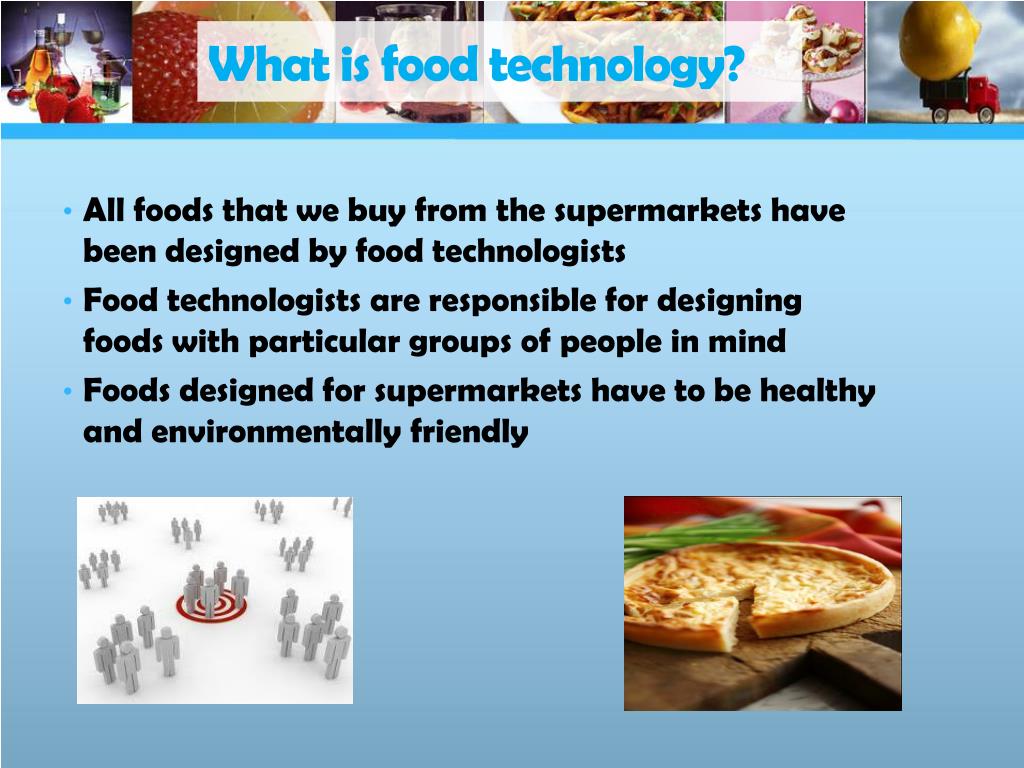 What is food technology?

• All foods that we buy from the supermarkets have been designed by food technologists

• Food technologists are responsible for designing foods with particular groups of people in mind

• Foods designed for supermarkets have to be healthy and environmentally friendly